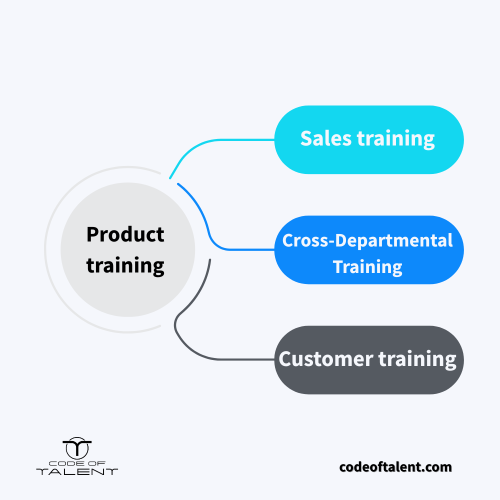 Product training

Sales training

Cross-Departmental Training

Customer training

CODE OF TALENT

codeoftalent.com